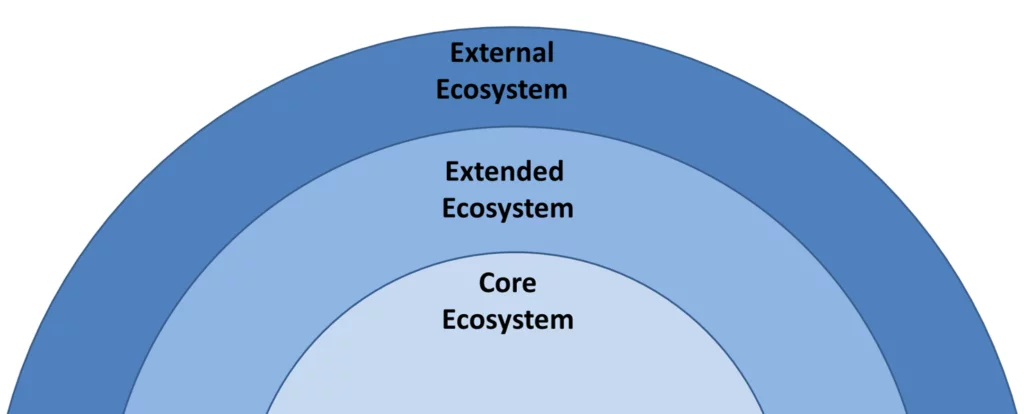 External Ecosystem

Extended Ecosystem

Core Ecosystem